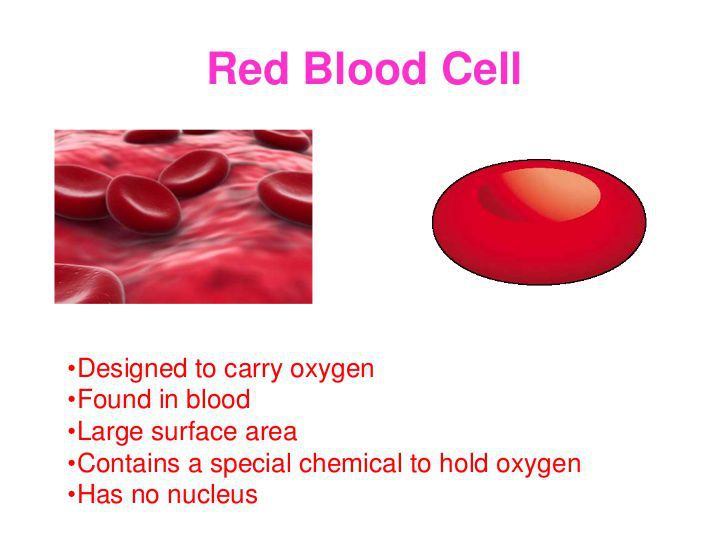 Red Blood Cell

•Designed to carry oxygen
•Found in blood
•Large surface area
•Contains a special chemical to hold oxygen
•Has no nucleus